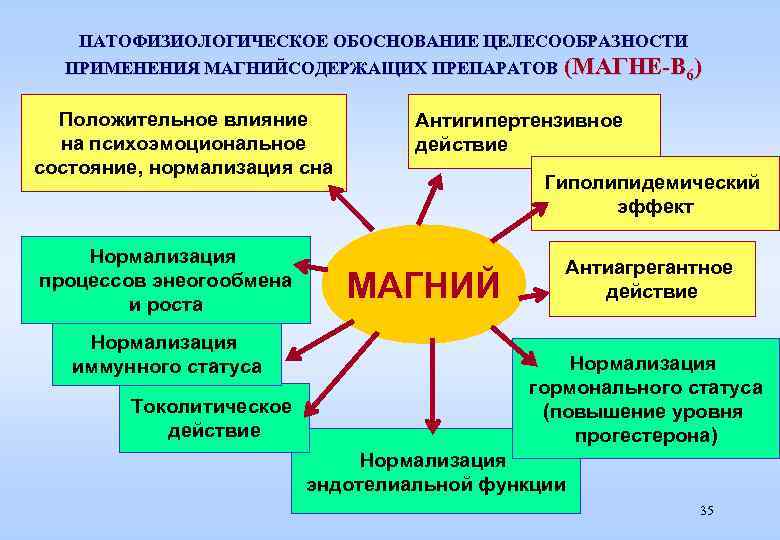 ПАТОФИЗИОЛОГИЧЕСКОЕ ОБОСНОВАНИЕ ЦЕЛЕСООБРАЗНОСТИ ПРИМЕНЕНИЯ МАГНИЙСОДЕРЖАЩИХ ПРЕПАРАТОВ (МАГНЕ-В$_6$)

Положительное влияние на психоэмоциональное состояние, нормализация сна

Антигипертензивное действие

Гиполипидемический эффект

Нормализация процессов энеогообмена и роста

МАГНИЙ

Антиагрегантное действие

Нормализация иммунного статуса

Токолитическое действие

Нормализация гормонального статуса (повышение уровня прогестерона)

Нормализация эндотелиальной функции

35